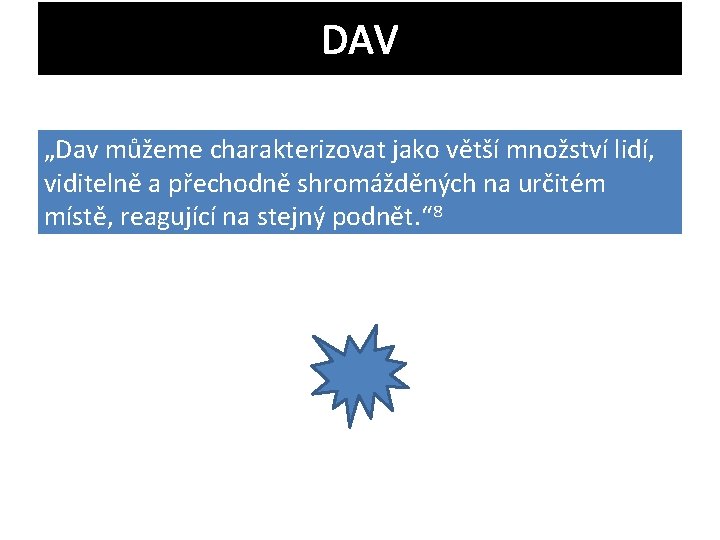 DAV

„Dav můžeme charakterizovat jako větší množství lidí, viditelně a přechodně shromážděných na určitém místě, reagující na stejný podnět.“$^8$